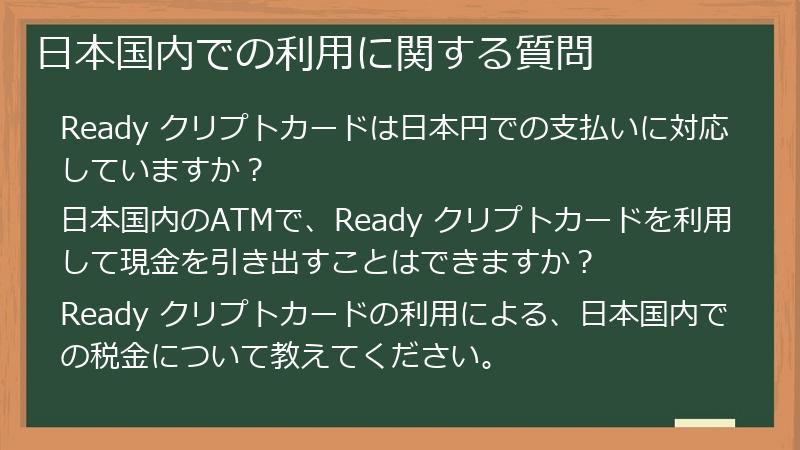 日本国内での利用に関する質問

Ready クリプトカードは日本円での支払いに対応していますか？

日本国内のATMで、Ready クリプトカードを利用して現金を引き出すことはできますか？

Ready クリプトカードの利用による、日本国内での税金について教えてください。